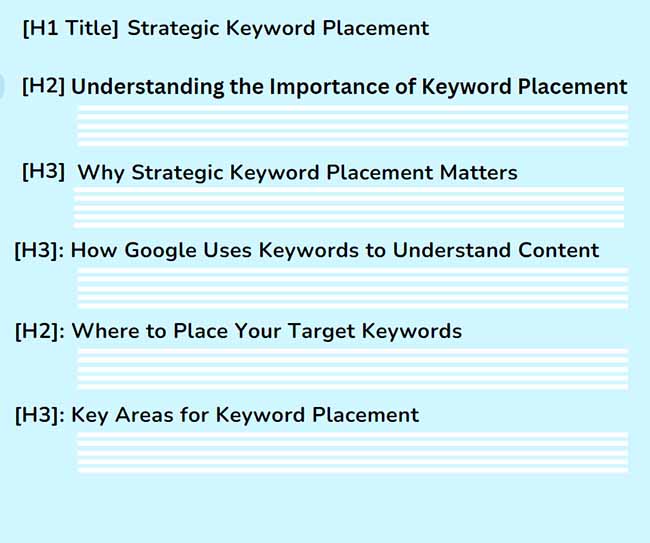 [H1 Title] Strategic Keyword Placement

[H2] Understanding the Importance of Keyword Placement

[H3] Why Strategic Keyword Placement Matters

[H3]: How Google Uses Keywords to Understand Content

[H2]: Where to Place Your Target Keywords

[H3]: Key Areas for Keyword Placement